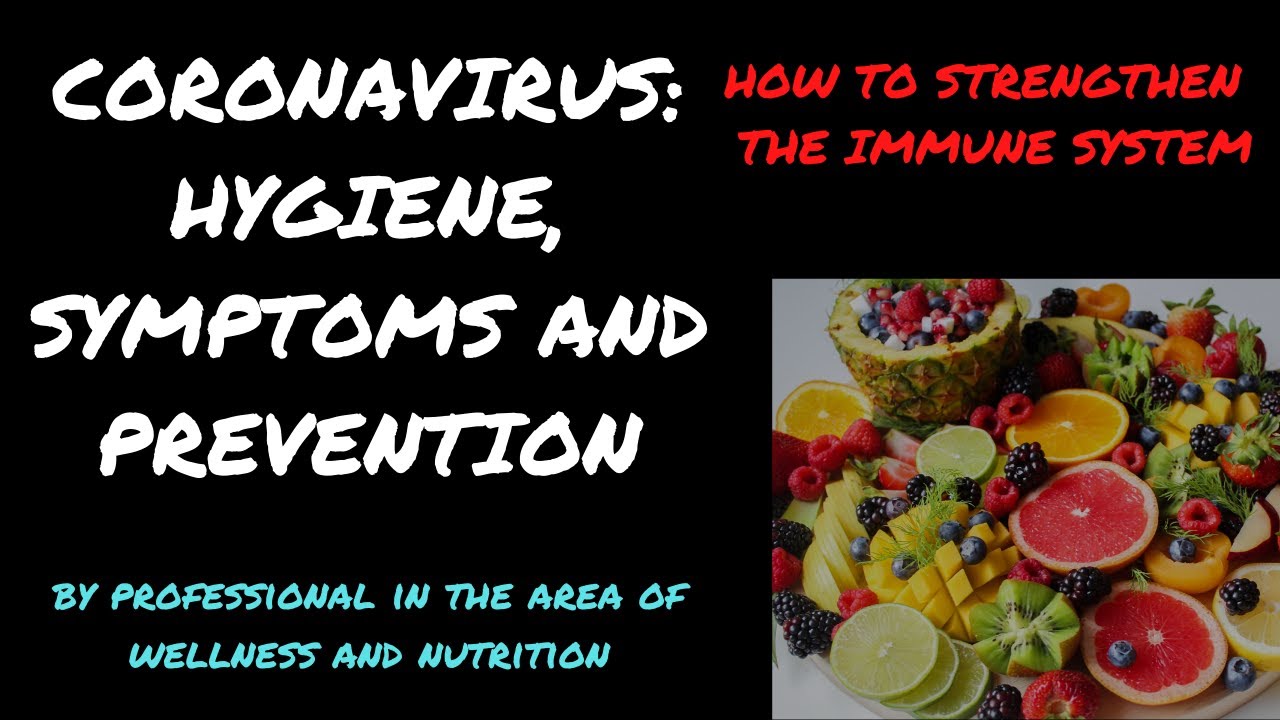 CORONAVIRUS: HYGIENE, SYMPTOMS AND PREVENTION

HOW TO STRENGTHEN THE IMMUNE SYSTEM

BY PROFESSIONAL IN THE AREA OF WELLNESS AND NUTRITION